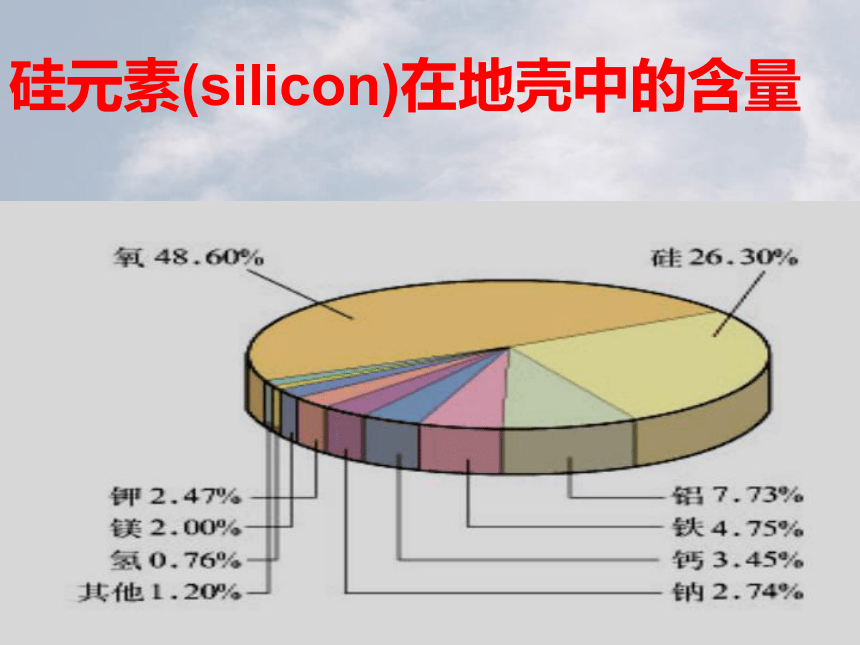 硅元素(silicon)在地壳中的含量

氧 48.60%

硅 26.30%

钾 2.47%
镁 2.00%
氢 0.76%
其他 1.20%

铝 7.73%
铁 4.75%
钙 3.45%
钠 2.74%